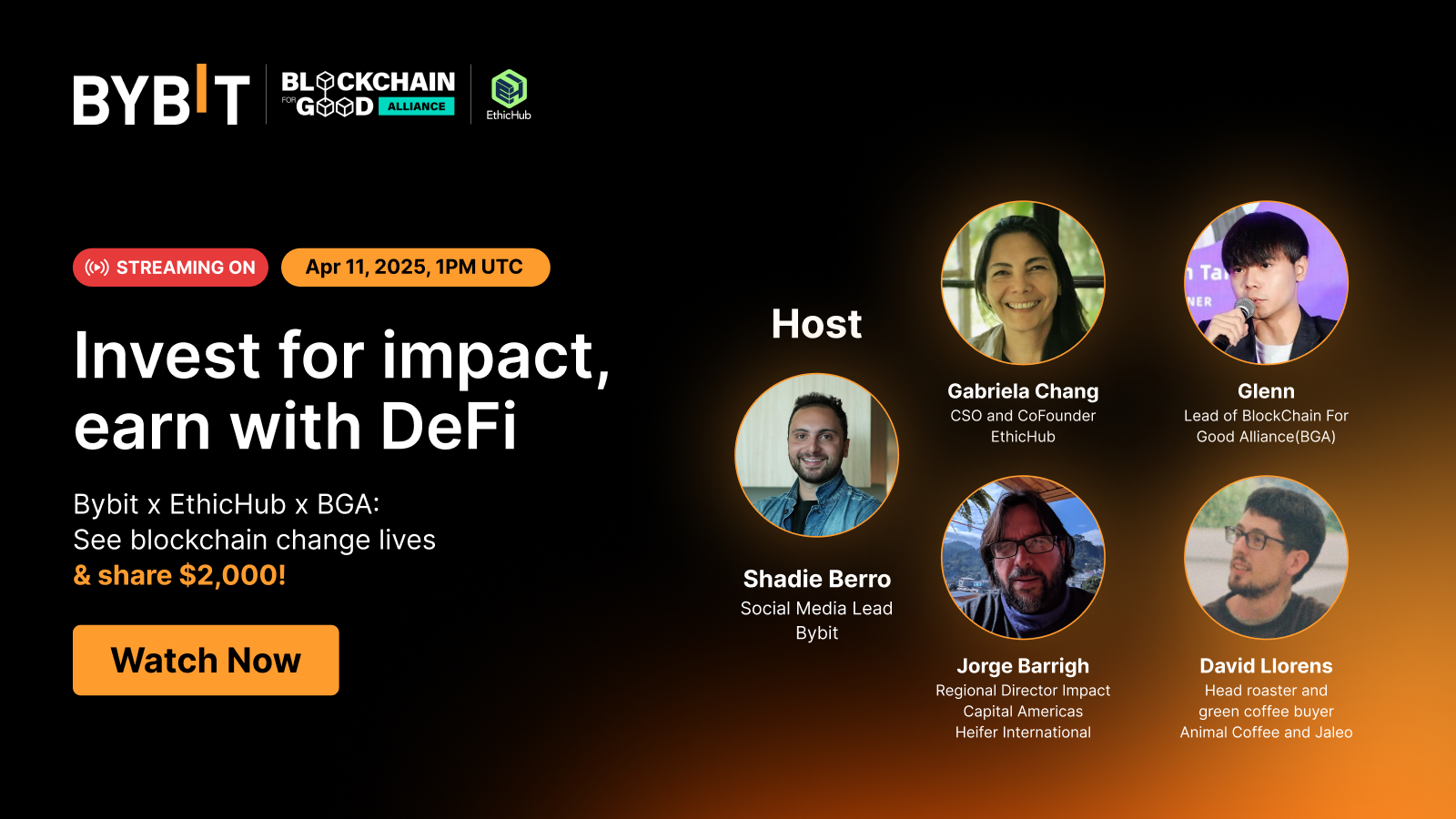 BYBIT BLOCKCHAIN FOR GOOD ALLIANCE EthicHub

STREAMING ON Apr 11, 2025, 1PM UTC

Invest for impact, earn with DeFi

Bybit x EthicHub x BGA: See blockchain change lives & share $2,000!

Watch Now

Host

Shadie Berro
Social Media Lead
Bybit

Gabriela Chang
CSO and CoFounder
EthicHub

Glenn
Lead of BlockChain For Good Alliance(BGA)

Jorge Barrigh
Regional Director Impact Capital Americas
Heifer International

David Llorens
Head roaster and green coffee buyer
Animal Coffee and Jaleo